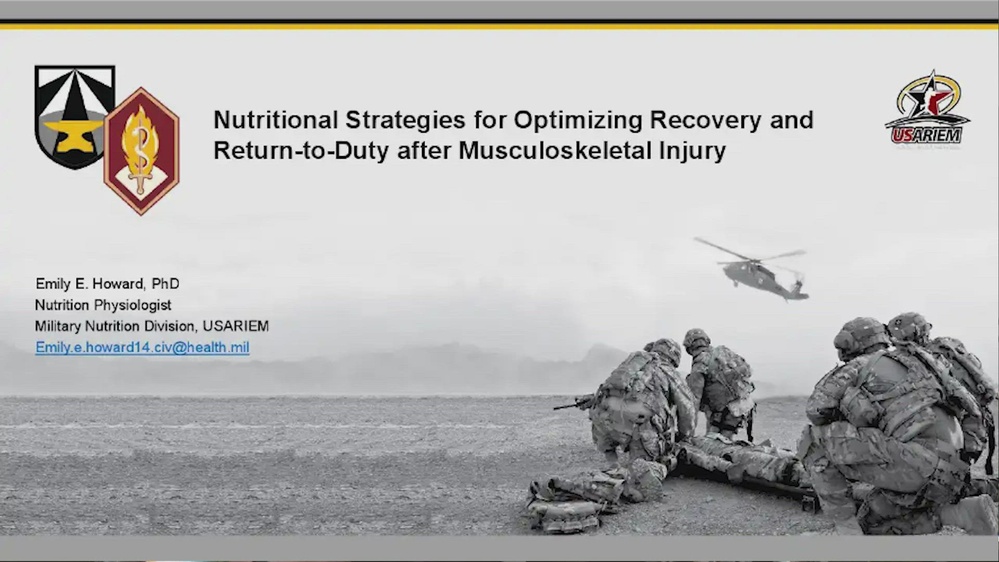 Nutritional Strategies for Optimizing Recovery and Return-to-Duty after Musculoskeletal Injury

USARIEM

Emily E. Howard, PhD
Nutrition Physiologist
Military Nutrition Division, USARIEM
Emily.e.howard14.civ@health.mil